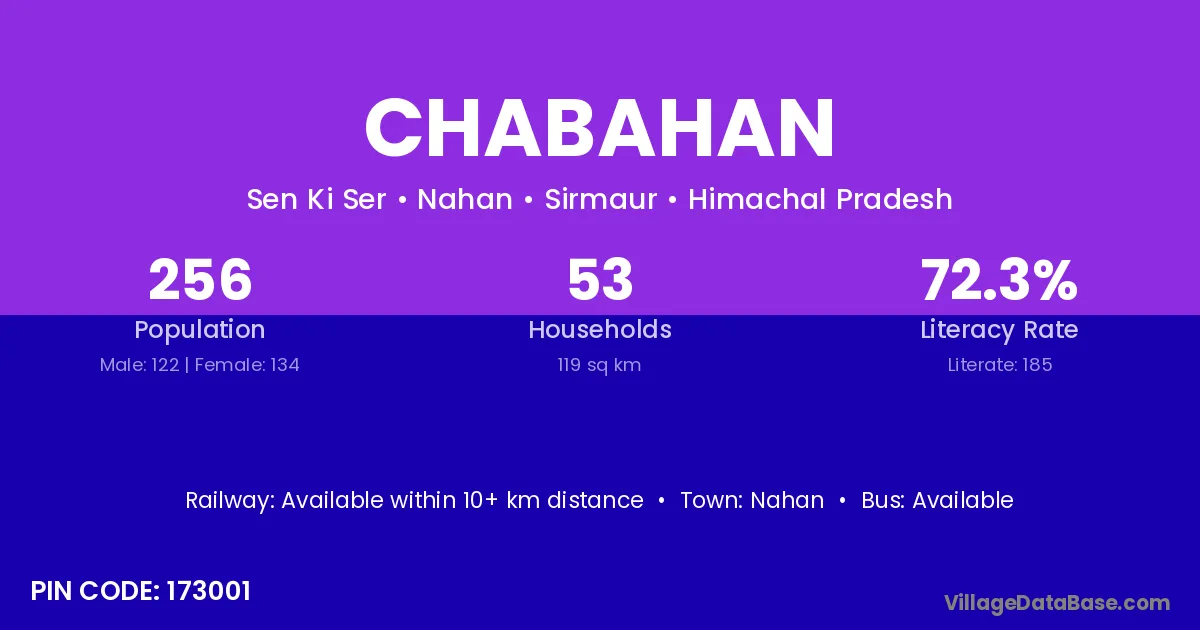 CHABAHAN

Sen Ki Ser • Nahan • Sirmaur • Himachal Pradesh

256
Population
Male: 122 | Female: 134

53
Households
119 sq km

72.3%
Literacy Rate
Literate: 185

Railway: Available within 10+ km distance • Town: Nahan • Bus: Available

PIN CODE: 173001

VillageDataBase.com